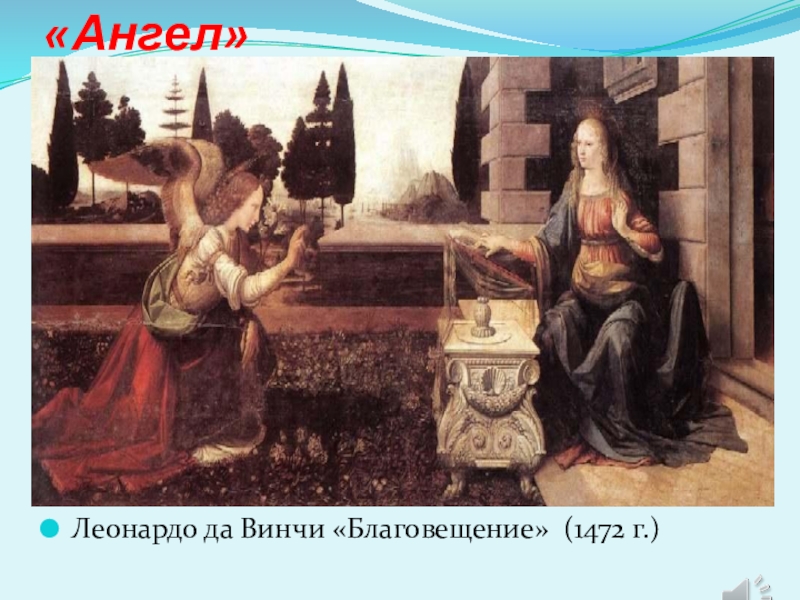 «Ангел»

Леонардо да Винчи «Благовещение» (1472 г.)